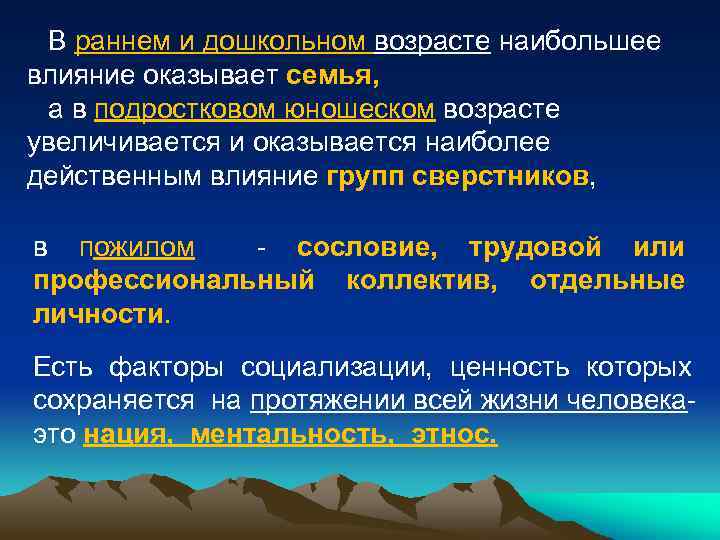 В раннем и дошкольном возрасте наибольшее влияние оказывает семья,
а в подростковом юношеском возрасте увеличивается и оказывается наиболее действенным влияние групп сверстников,

в пожилом - сословие, трудовой или профессиональный коллектив, отдельные личности.

Есть факторы социализации, ценность которых сохраняется на протяжении всей жизни человека- это нация, ментальность, этнос.